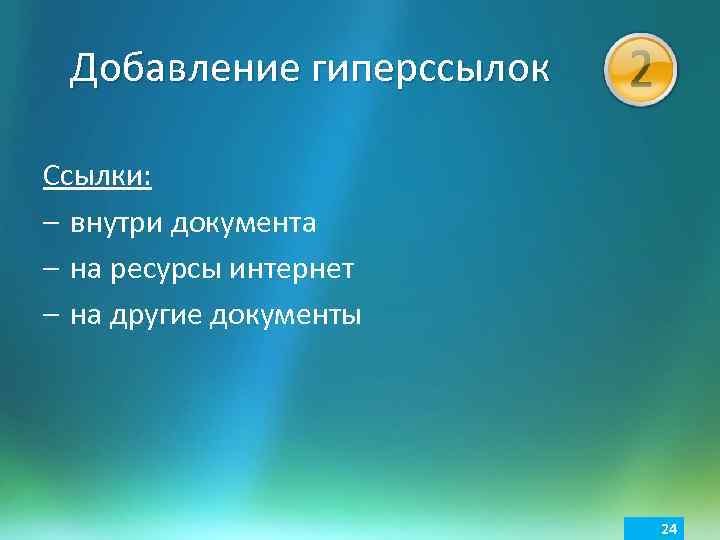 Добавление гиперссылок

2

Ссылки:

– внутри документа

– на ресурсы интернет

– на другие документы

24